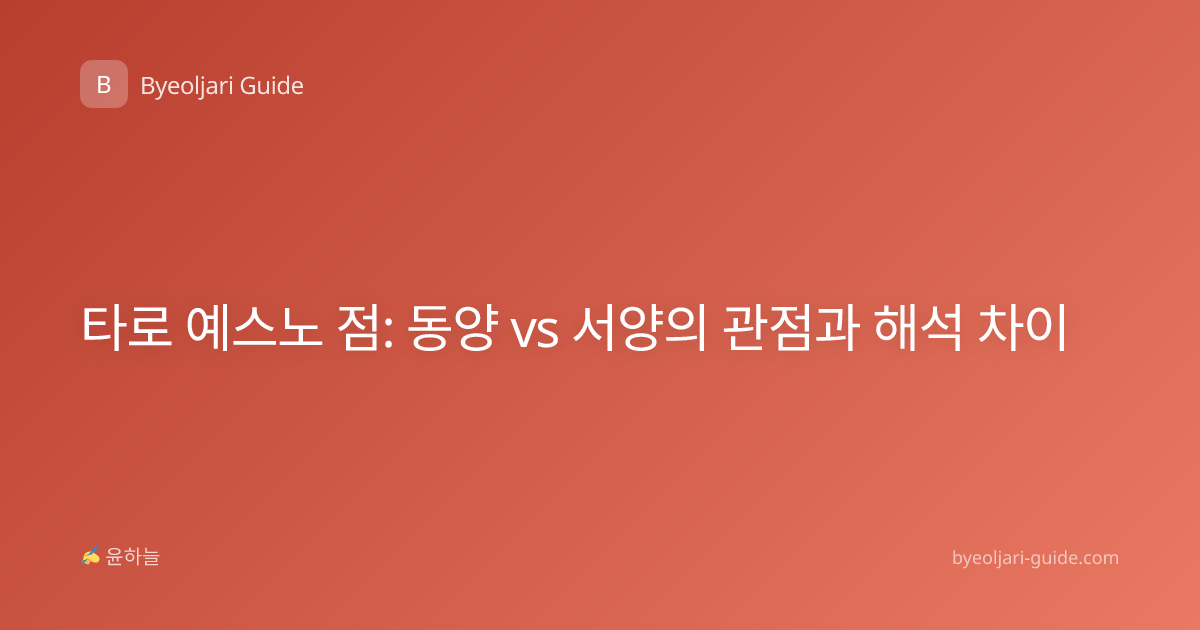 B Byeoljari Guide

타로 예스노 점: 동양 vs 서양의 관점과 해석 차이

✍ 윤하늘

byeoljari-guide.com